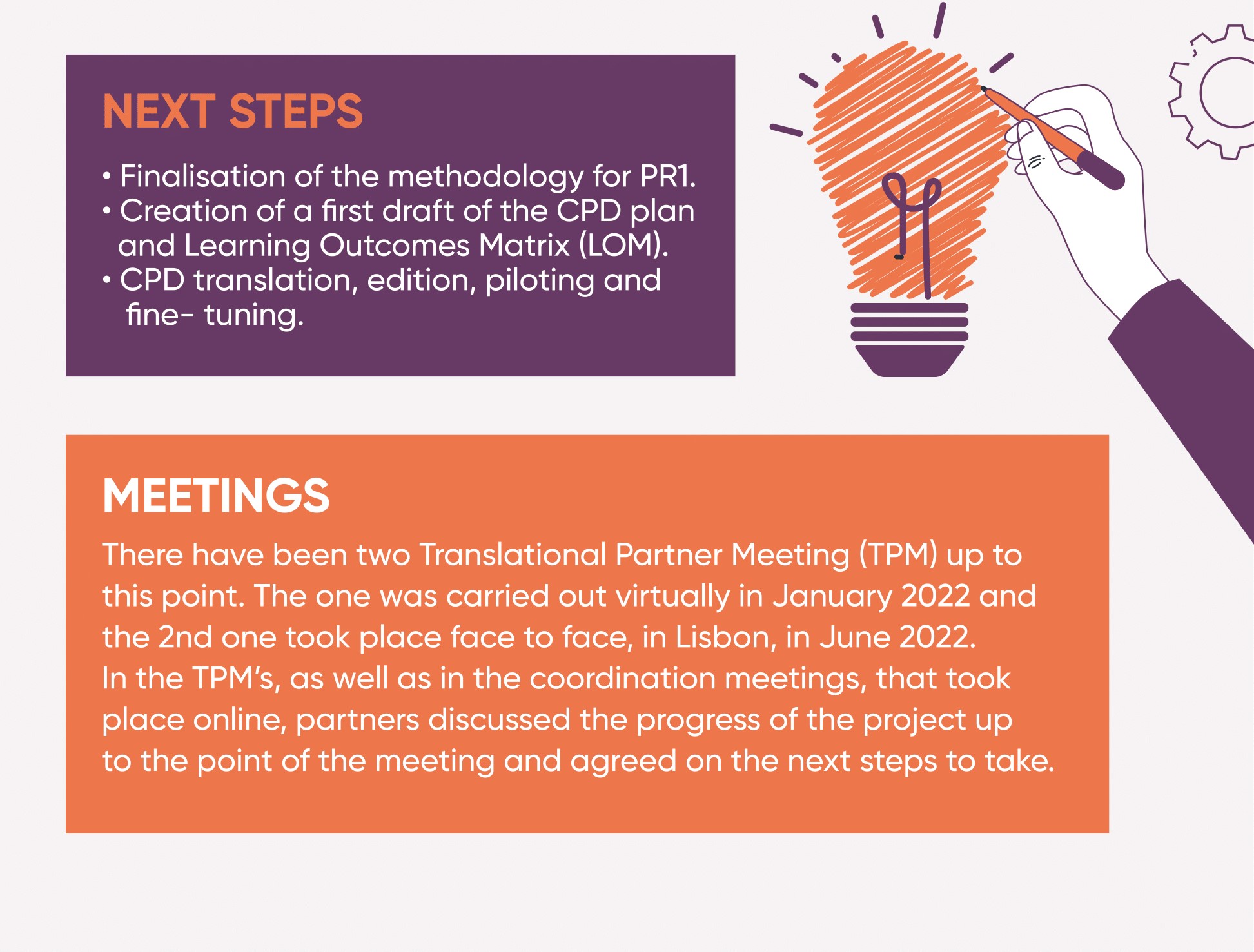 NEXT STEPS

• Finalisation of the methodology for PR1.
• Creation of a first draft of the CPD plan and Learning Outcomes Matrix (LOM).
• CPD translation, edition, piloting and fine- tuning.

MEETINGS

There have been two Translational Partner Meeting (TPM) up to this point. The one was carried out virtually in January 2022 and the 2nd one took place face to face, in Lisbon, in June 2022.
In the TPM's, as well as in the coordination meetings, that took place online, partners discussed the progress of the project up to the point of the meeting and agreed on the next steps to take.